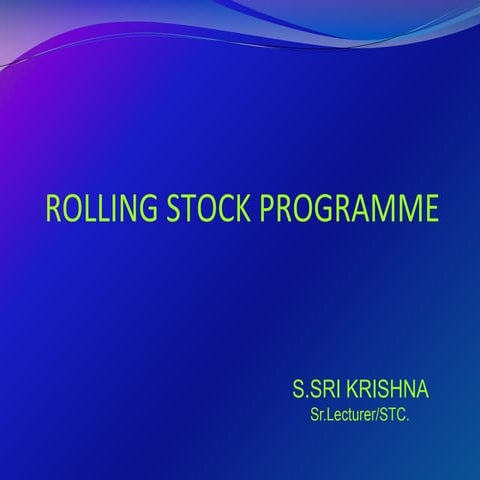 ROLLING STOCK PROGRAMME

S.SRI KRISHNA
Sr.Lecturer/STC.